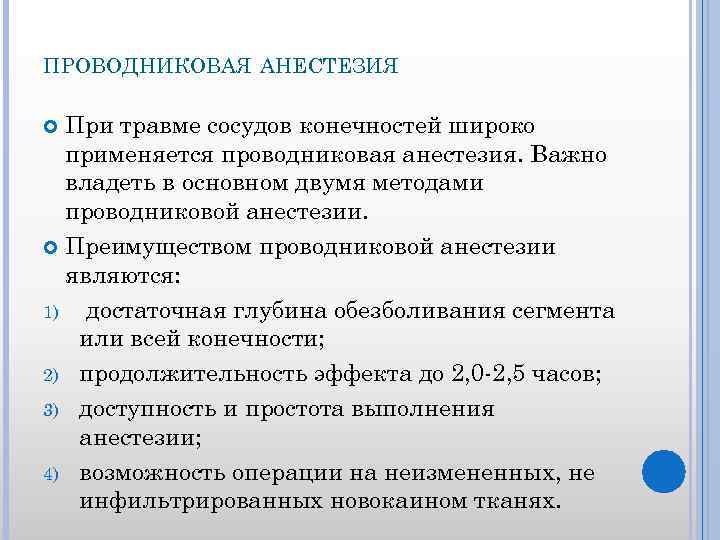 ПРОВОДНИКОВАЯ АНЕСТЕЗИЯ

При травме сосудов конечностей широко применяется проводниковая анестезия. Важно владеть в основном двумя методами проводниковой анестезии.

Преимуществом проводниковой анестезии являются:

1) достаточная глубина обезболивания сегмента или всей конечности;

2) продолжительность эффекта до 2,0-2,5 часов;

3) доступность и простота выполнения анестезии;

4) возможность операции на неизмененных, не инфильтрированных новокаином тканях.